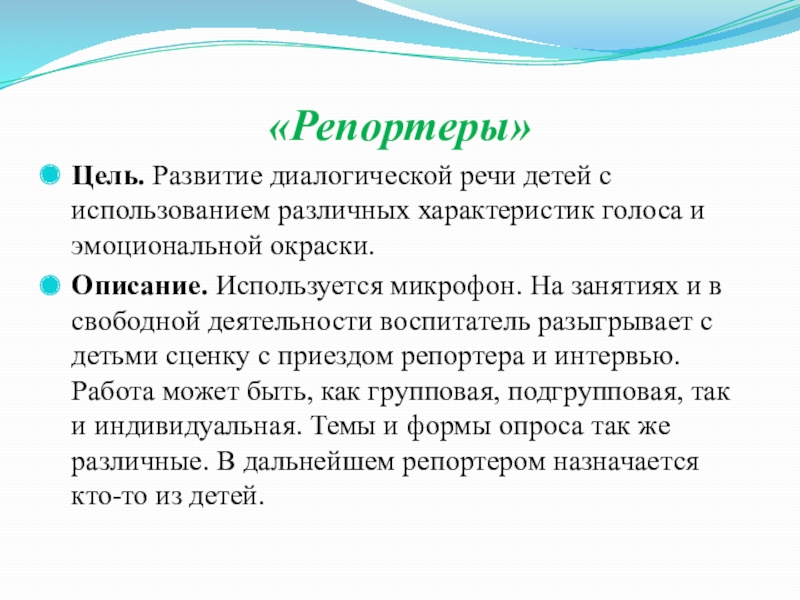 «Репортеры»

Цель. Развитие диалогической речи детей с использованием различных характеристик голоса и эмоциональной окраски.

Описание. Используется микрофон. На занятиях и в свободной деятельности воспитатель разыгрывает с детьми сценку с приездом репортера и интервью. Работа может быть, как групповая, подгрупповая, так и индивидуальная. Темы и формы опроса так же различные. В дальнейшем репортером назначается кто-то из детей.